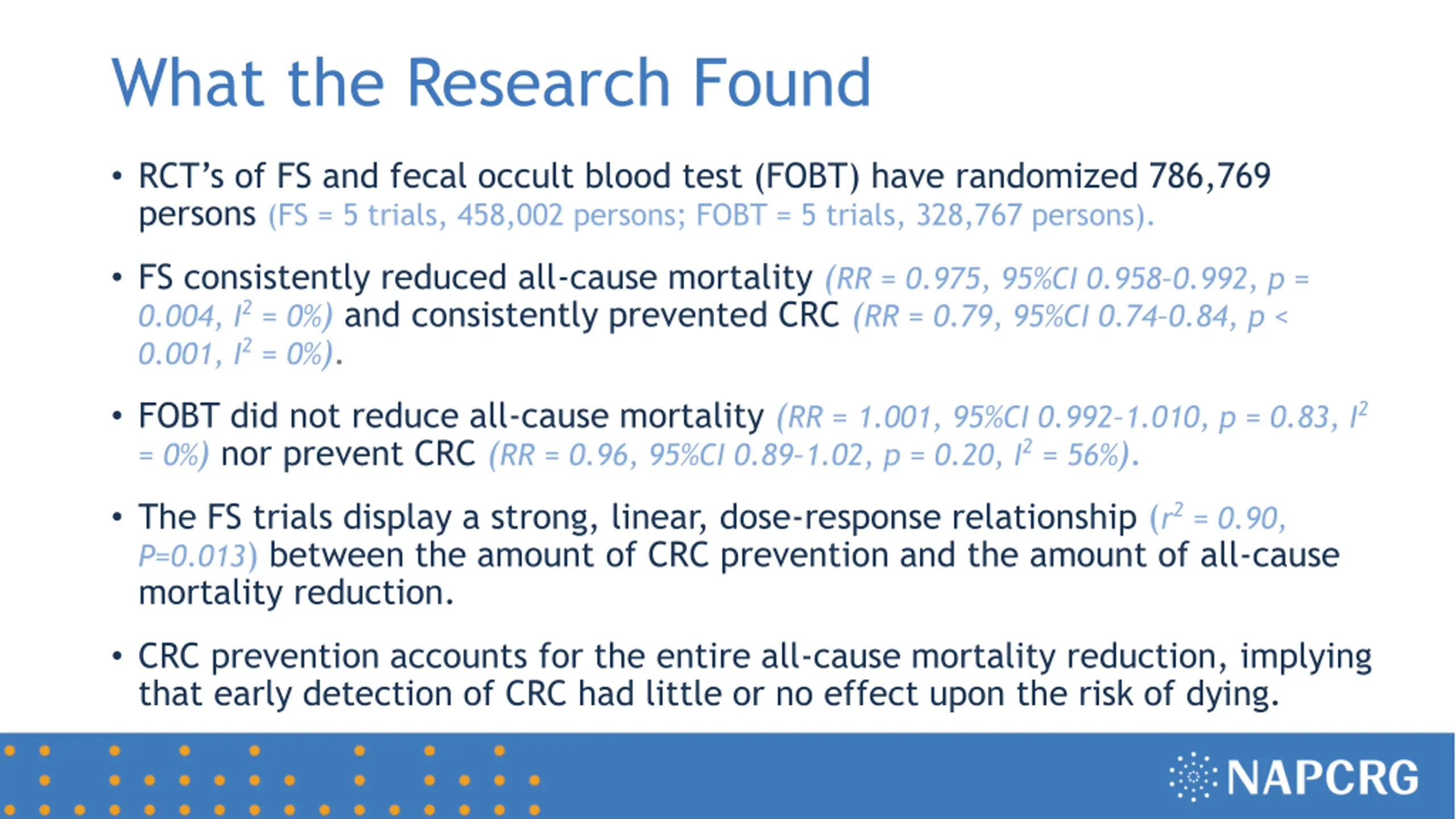 What the Research Found

• RCT's of FS and fecal occult blood test (FOBT) have randomized 786,769 persons (FS = 5 trials, 458,002 persons; FOBT = 5 trials, 328,767 persons).

• FS consistently reduced all-cause mortality (RR = 0.975, 95%CI 0.958-0.992, p = 0.004, $I^2$ = 0%) and consistently prevented CRC (RR = 0.79, 95%CI 0.74-0.84, p < 0.001, $I^2$ = 0%).

• FOBT did not reduce all-cause mortality (RR = 1.001, 95%CI 0.992-1.010, p = 0.83, $I^2$ = 0%) nor prevent CRC (RR = 0.96, 95%CI 0.89-1.02, p = 0.20, $I^2$ = 56%).

• The FS trials display a strong, linear, dose-response relationship ($r^2$ = 0.90, P=0.013) between the amount of CRC prevention and the amount of all-cause mortality reduction.

• CRC prevention accounts for the entire all-cause mortality reduction, implying that early detection of CRC had little or no effect upon the risk of dying.

NAPCRG